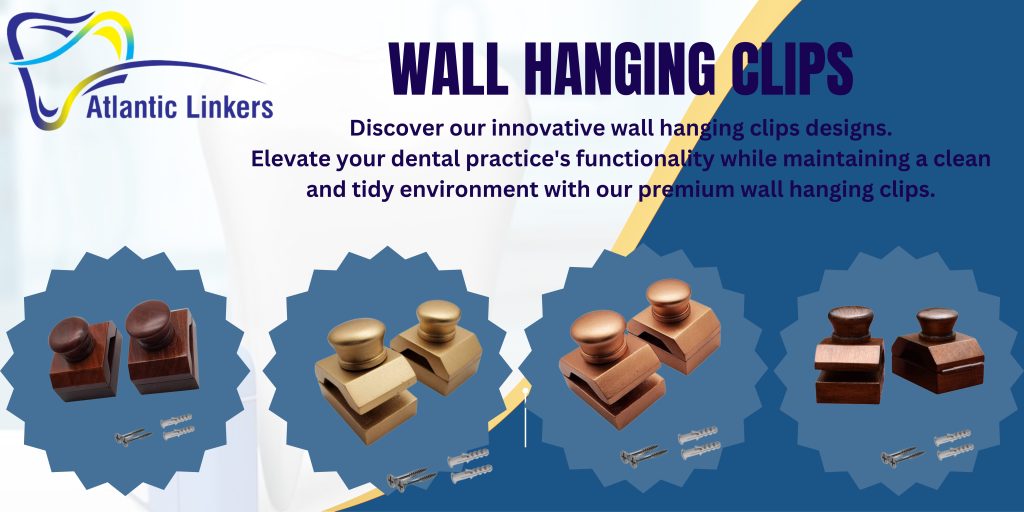 Atlantic Linkers

WALL HANGING CLIPS

Discover our innovative wall hanging clips designs. Elevate your dental practice's functionality while maintaining a clean and tidy environment with our premium wall hanging clips.